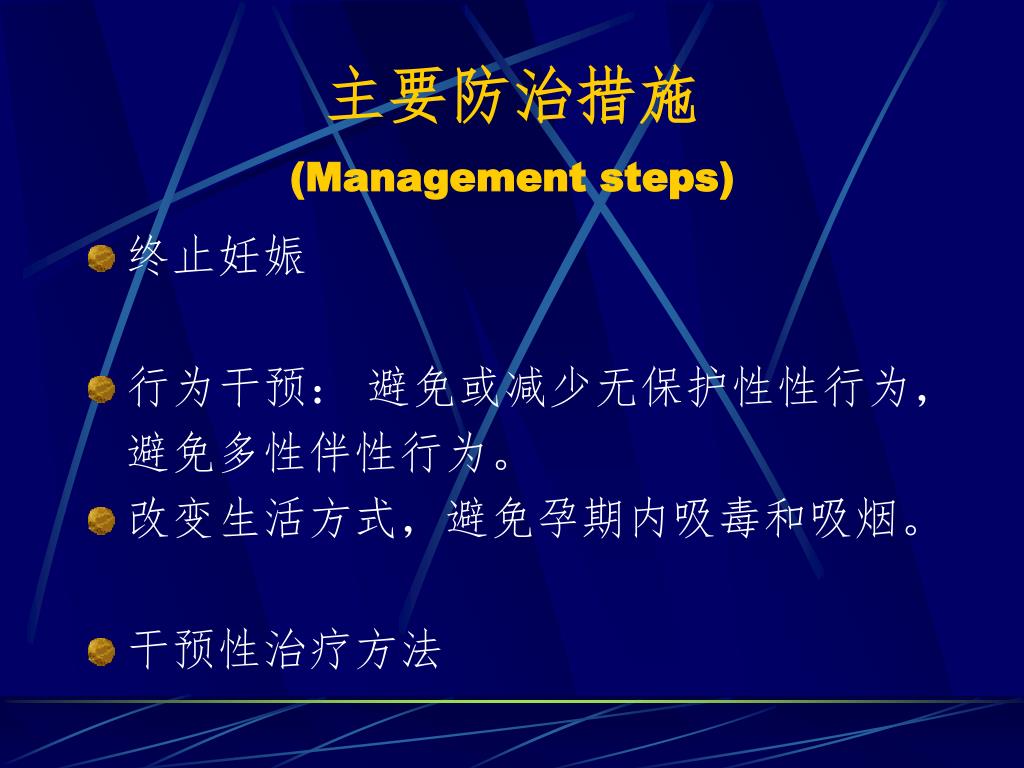 主要防治措施

(Management steps)

终止妊娠

行为干预： 避免或减少无保护性性行为，避免多性伴性行为。

改变生活方式，避免孕期内吸毒和吸烟。

干预性治疗方法